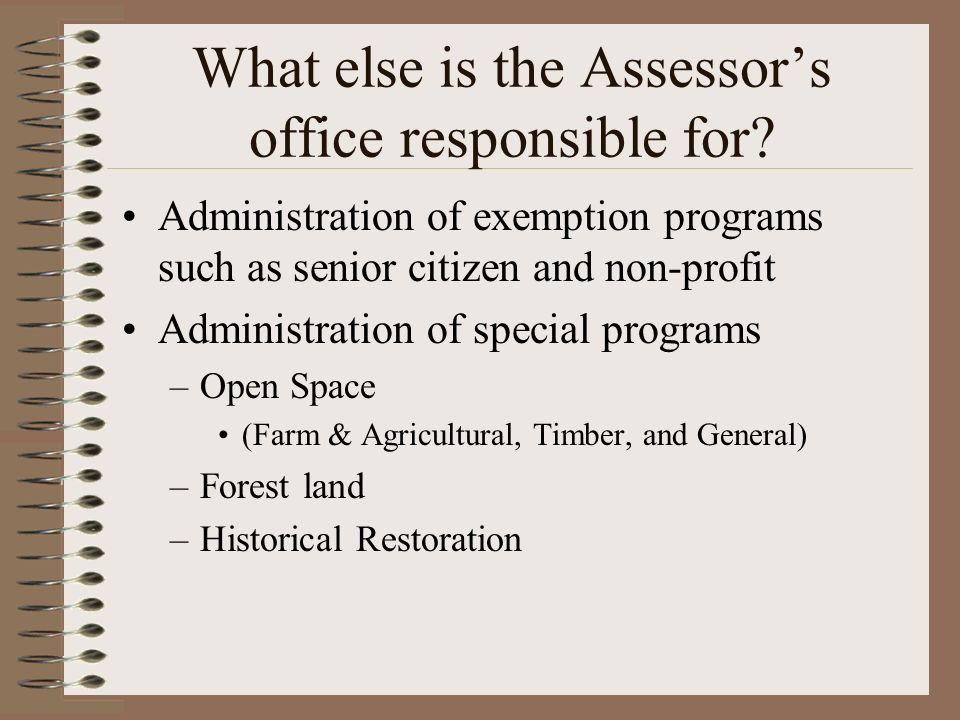 What else is the Assessor’s office responsible for?

• Administration of exemption programs such as senior citizen and non-profit
• Administration of special programs
– Open Space
• (Farm & Agricultural, Timber, and General)
– Forest land
– Historical Restoration